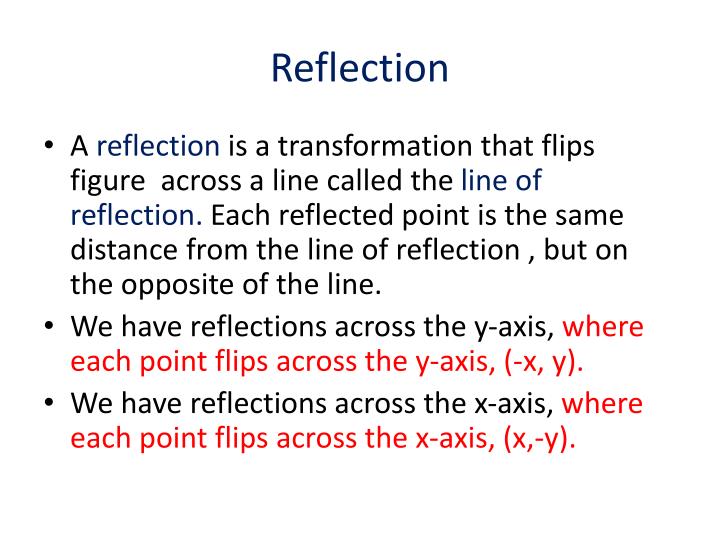 Reflection

• A reflection is a transformation that flips figure across a line called the line of reflection. Each reflected point is the same distance from the line of reflection , but on the opposite of the line.

• We have reflections across the y-axis, where each point flips across the y-axis, (-x, y).

• We have reflections across the x-axis, where each point flips across the x-axis, (x,-y).